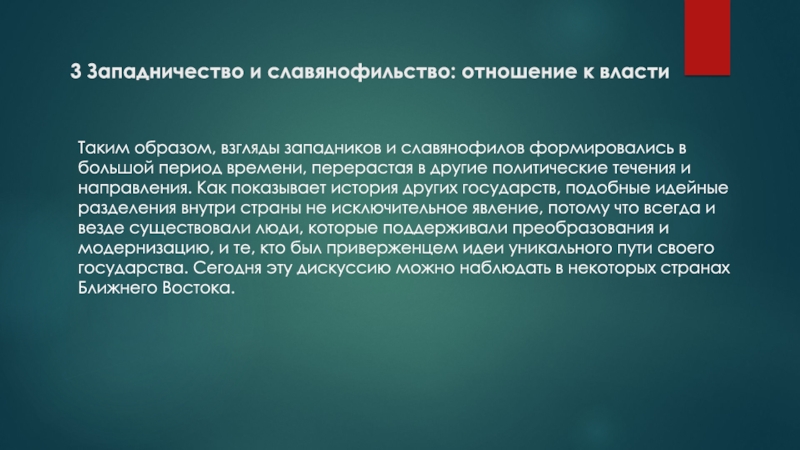 3 Западничество и славянофильство: отношение к власти

Таким образом, взгляды западников и славянофилов формировались в большой период времени, перерастая в другие политические течения и направления. Как показывает история других государств, подобные идейные разделения внутри страны не исключительное явление, потому что всегда и везде существовали люди, которые поддерживали преобразования и модернизацию, и те, кто был приверженцем идеи уникального пути своего государства. Сегодня эту дискуссию можно наблюдать в некоторых странах Ближнего Востока.